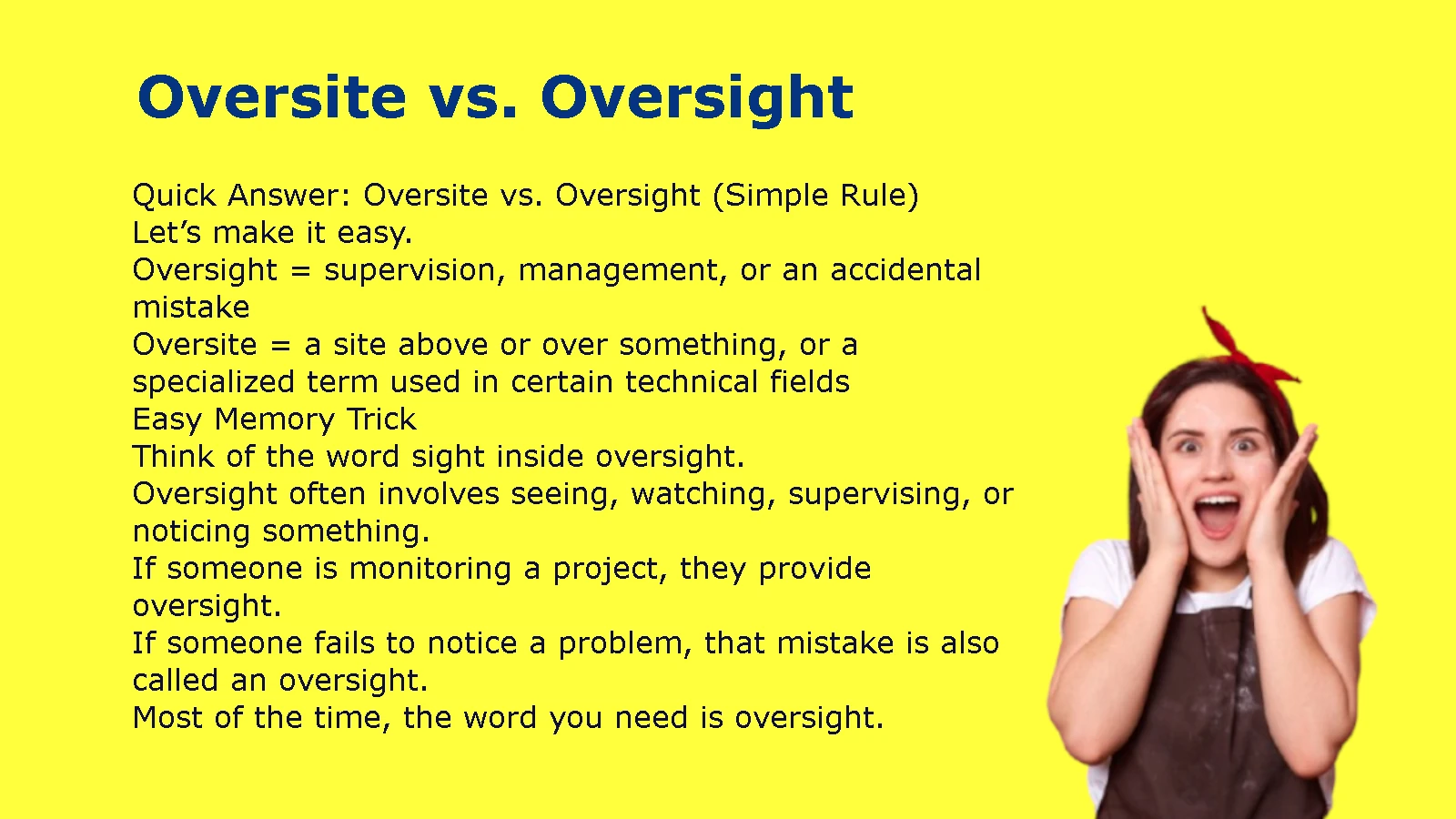 Oversite vs. Oversight

Quick Answer: Oversite vs. Oversight (Simple Rule)
Let’s make it easy.
Oversight = supervision, management, or an accidental mistake
Oversite = a site above or over something, or a specialized term used in certain technical fields
Easy Memory Trick
Think of the word sight inside oversight.
Oversight often involves seeing, watching, supervising, or noticing something.
If someone is monitoring a project, they provide oversight.
If someone fails to notice a problem, that mistake is also called an oversight.
Most of the time, the word you need is oversight.